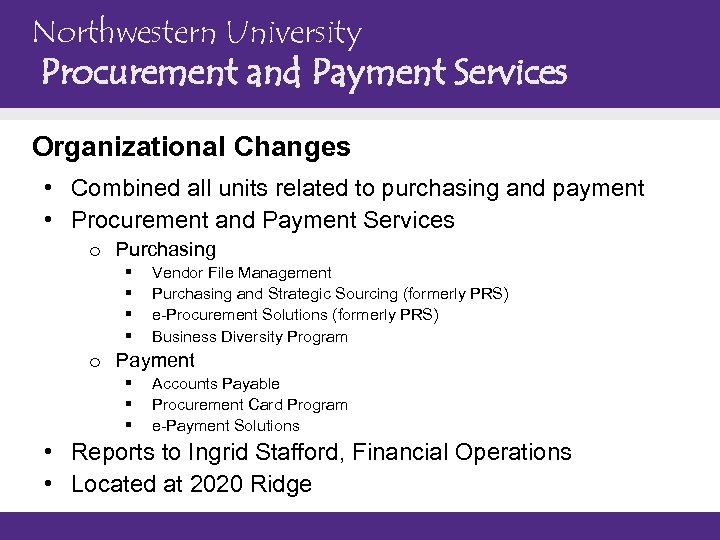 Northwestern University
Procurement and Payment Services

Organizational Changes

• Combined all units related to purchasing and payment
• Procurement and Payment Services
  o Purchasing
    ▪ Vendor File Management
    ▪ Purchasing and Strategic Sourcing (formerly PRS)
    ▪ e-Procurement Solutions (formerly PRS)
    ▪ Business Diversity Program
  o Payment
    ▪ Accounts Payable
    ▪ Procurement Card Program
    ▪ e-Payment Solutions
• Reports to Ingrid Stafford, Financial Operations
• Located at 2020 Ridge